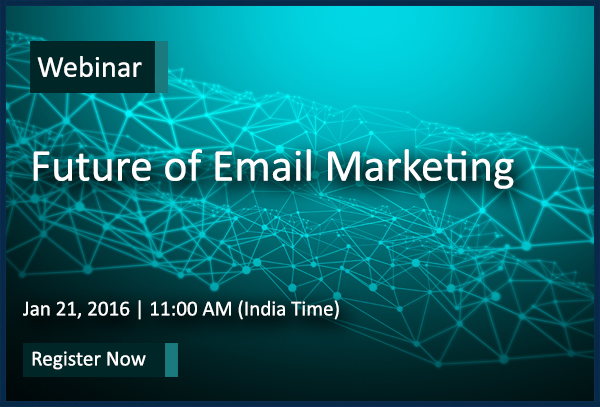 Webinar

Future of Email Marketing

Jan 21, 2016 | 11:00 AM (India Time)

Register Now